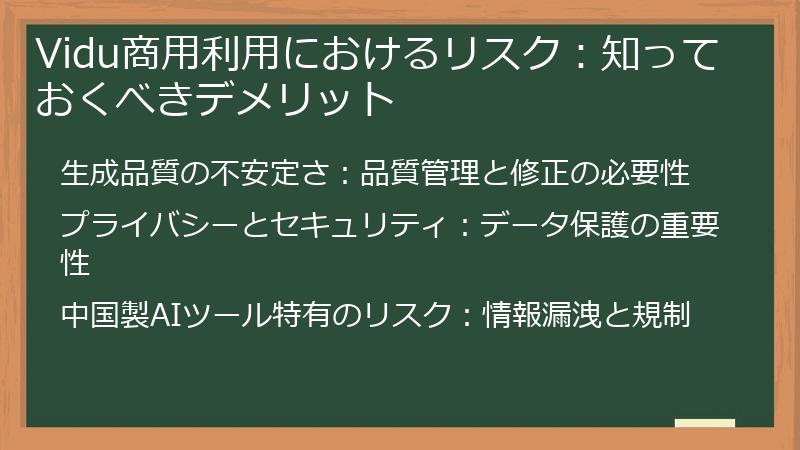 Vidu商用利用におけるリスク：知っておくべきデメリット

生成品質の不安定さ：品質管理と修正の必要性

プライバシーとセキュリティ：データ保護の重要性

中国製AIツール特有のリスク：情報漏洩と規制